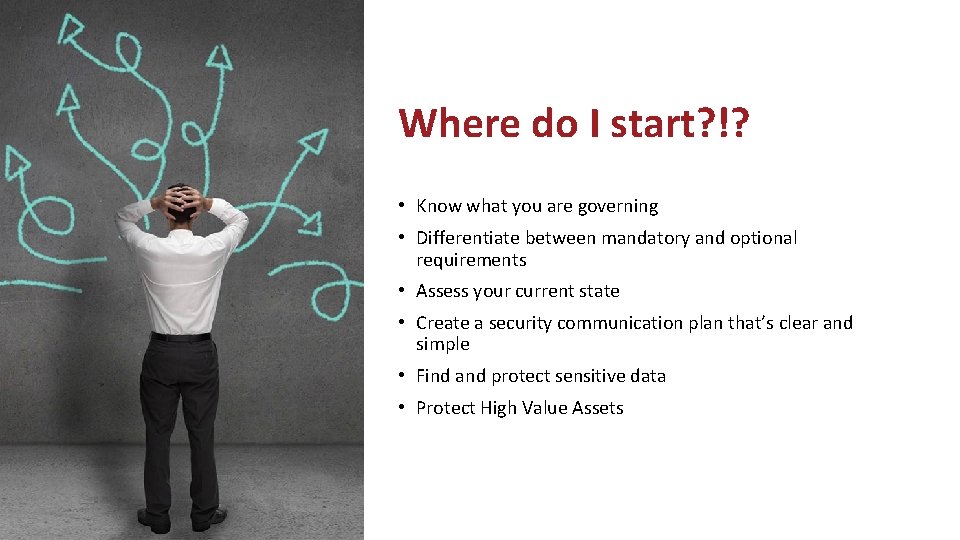 Where do I start?!?

• Know what you are governing
• Differentiate between mandatory and optional requirements
• Assess your current state
• Create a security communication plan that's clear and simple
• Find and protect sensitive data
• Protect High Value Assets